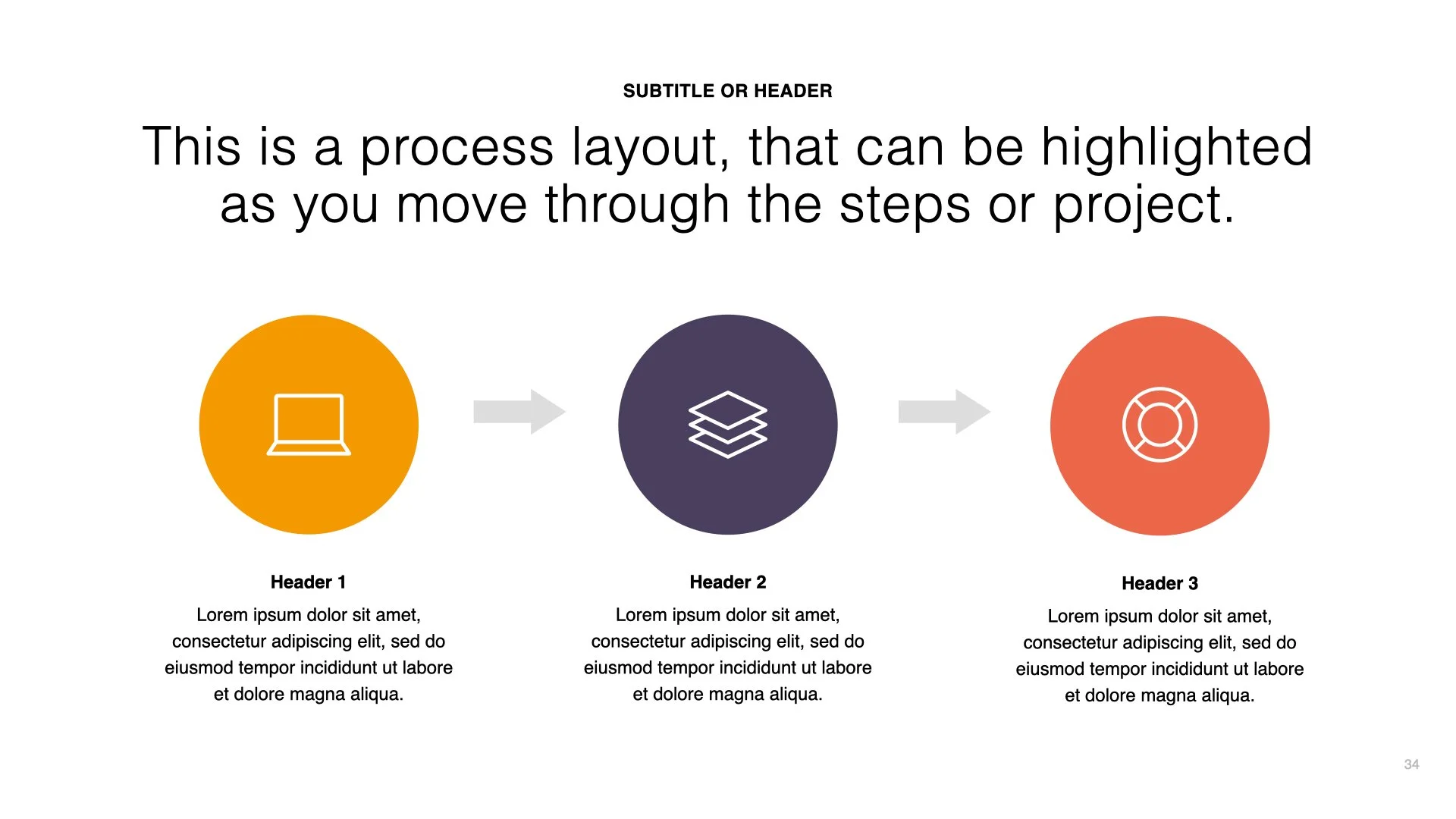 SUBTITLE OR HEADER

This is a process layout, that can be highlighted as you move through the steps or project.

Header 1

Lorem ipsum dolor sit amet, consectetur adipiscing elit, sed do eiusmod tempor incididunt ut labore et dolore magna aliqua.

Header 2

Lorem ipsum dolor sit amet, consectetur adipiscing elit, sed do eiusmod tempor incididunt ut labore et dolore magna aliqua.

Header 3

Lorem ipsum dolor sit amet, consectetur adipiscing elit, sed do eiusmod tempor incididunt ut labore et dolore magna aliqua.

34